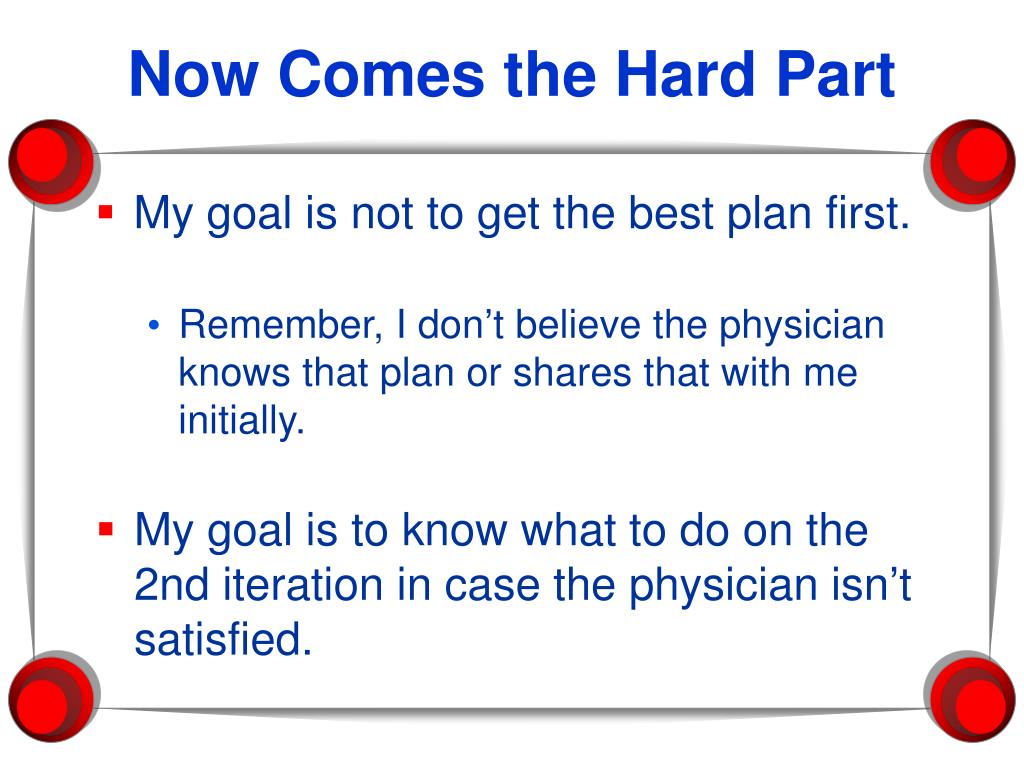 Now Comes the Hard Part

▪ My goal is not to get the best plan first.

• Remember, I don't believe the physician knows that plan or shares that with me initially.

▪ My goal is to know what to do on the 2nd iteration in case the physician isn't satisfied.